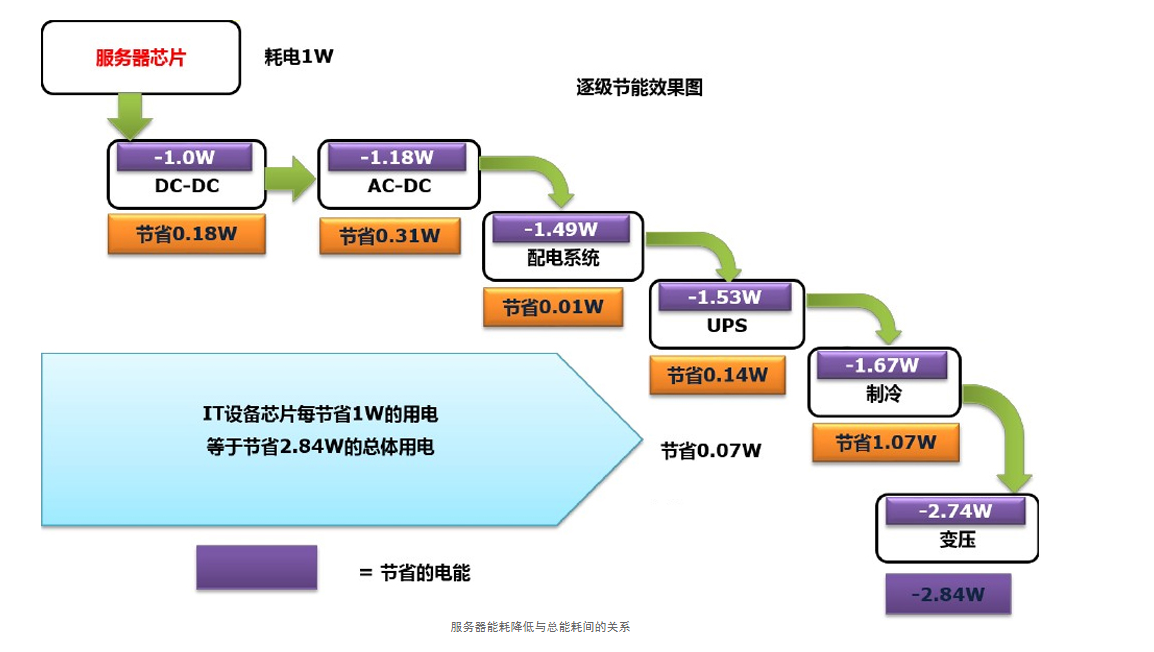 服务器芯片

耗电1W

逐级节能效果图

-1.0W
DC-DC

节省0.18W

-1.18W
AC-DC

节省0.31W

-1.49W
配电系统

节省0.01W

-1.53W
UPS

节省0.14W

-1.67W
制冷

节省1.07W

-2.74W
变压

-2.84W

IT设备芯片每节省1W的用电
等于节省2.84W的总体用电

节省0.07W

= 节省的电能

服务器能耗降低与总能耗间的关系